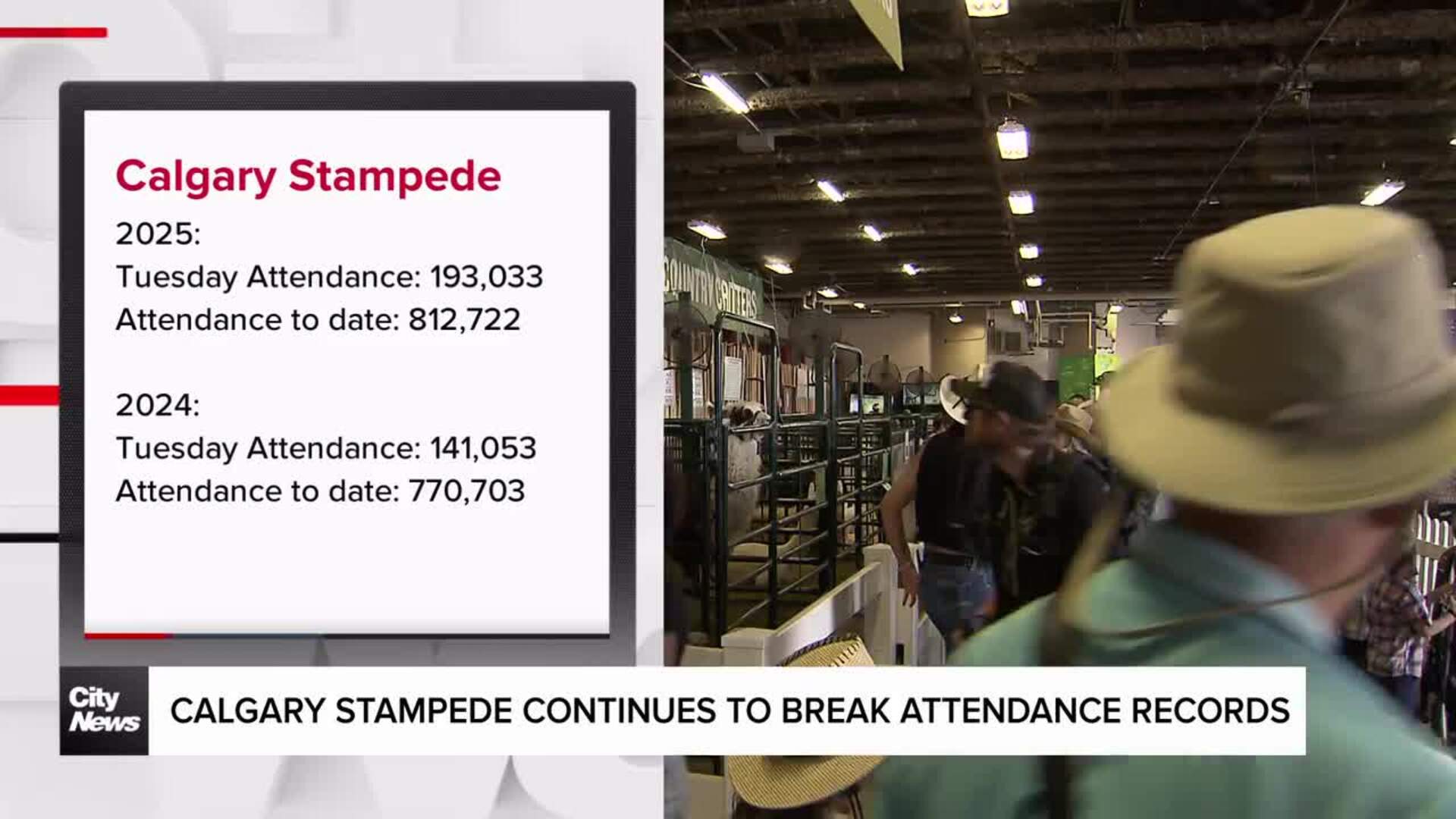 Calgary Stampede

2025:
Tuesday Attendance: 193,033
Attendance to date: 812,722

2024:
Tuesday Attendance: 141,053
Attendance to date: 770,703

COUNTRY CRITTERS

City News

CALGARY STAMPEDE CONTINUES TO BREAK ATTENDANCE RECORDS